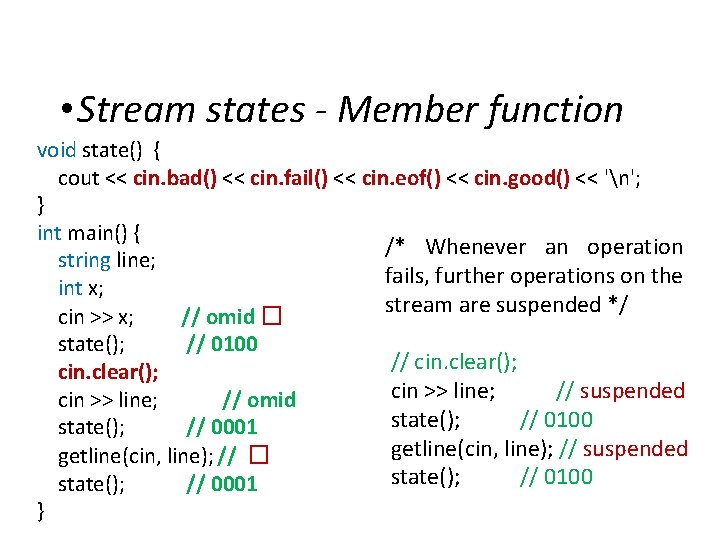 •Stream states - Member function

void state() {
cout << cin.bad() << cin.fail() << cin.eof() << cin.good() << '\n';
}
int main() {
string line;
int x;
cin >> x; // omid □
state(); // 0100
cin.clear();
cin >> line; // omid
state(); // 0001
getline(cin, line); // □
state(); // 0001
}

/* Whenever an operation fails, further operations on the stream are suspended */

// cin.clear();
cin >> line; // suspended
state(); // 0100
getline(cin, line); // suspended
state(); // 0100